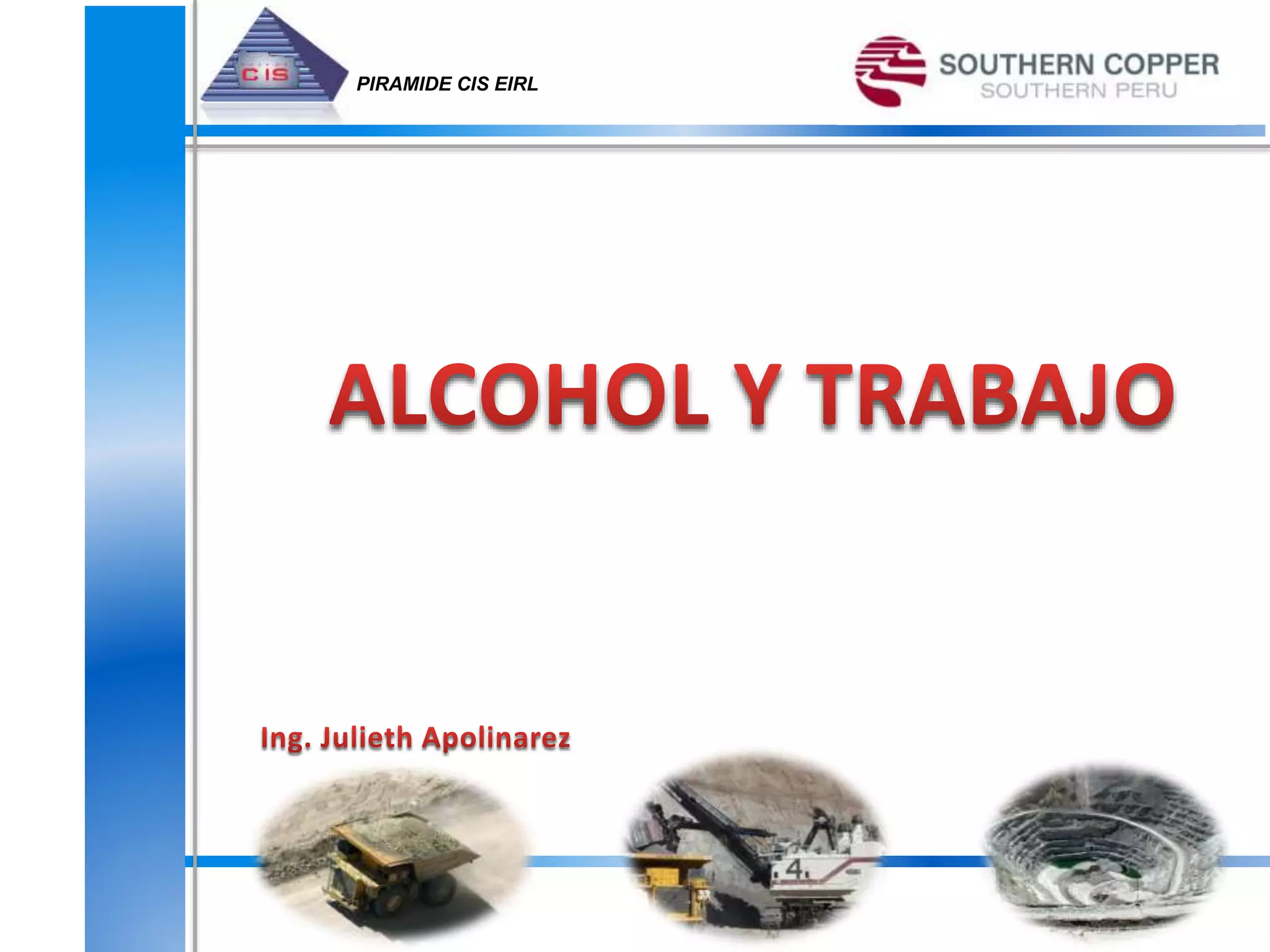 CIS

PIRAMIDE CIS EIRL

SOUTHERN COPPER
SOUTHERN PERU

ALCOHOL Y TRABAJO

Ing. Julieth Apolinarez

4